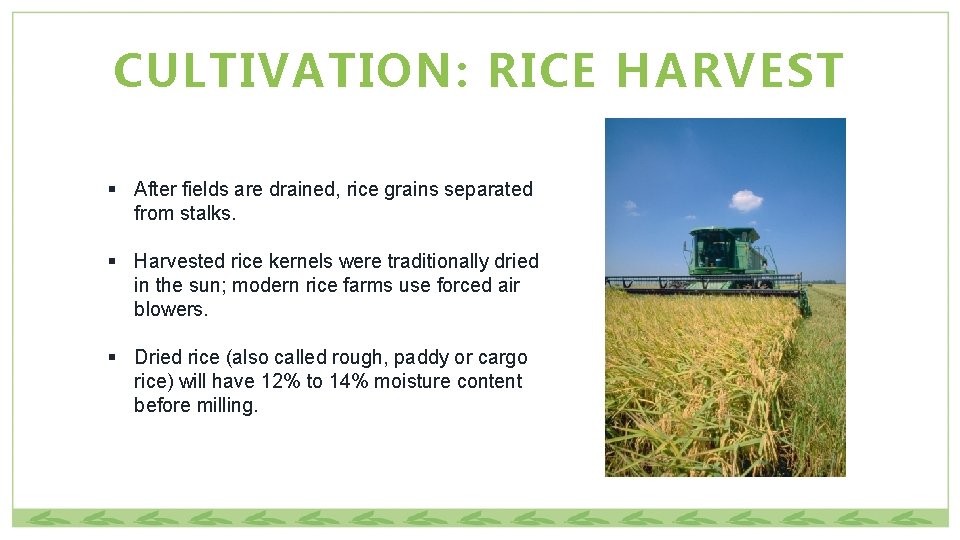 CULTIVATION: RICE HARVEST

▪ After fields are drained, rice grains separated from stalks.

▪ Harvested rice kernels were traditionally dried in the sun; modern rice farms use forced air blowers.

▪ Dried rice (also called rough, paddy or cargo rice) will have 12% to 14% moisture content before milling.